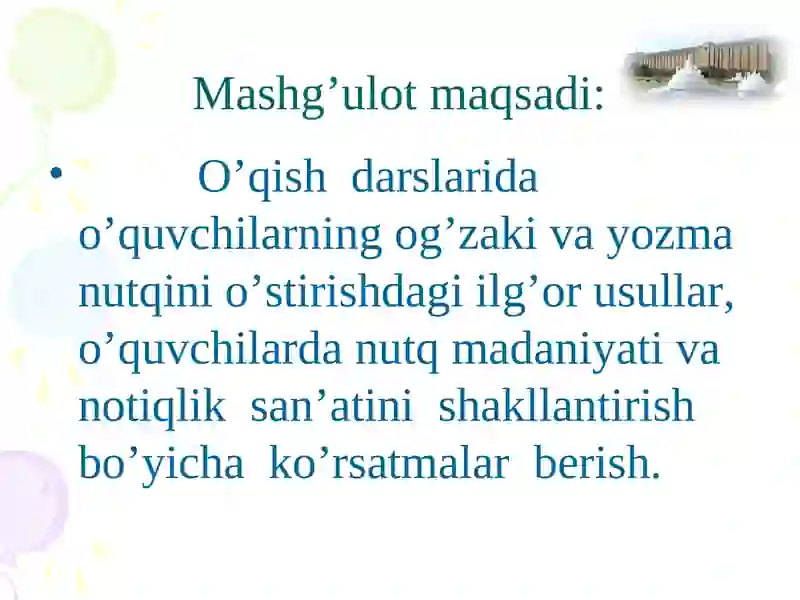 Mashg’ulot maqsadi:

• O’qish darslarida o’quvchilarning og’zaki va yozma nutqini o’stirishdagi ilg’or usullar, o’quvchilarda nutq madaniyati va notiqlik san’atini shakllantirish bo’yicha ko’rsatmalar berish.